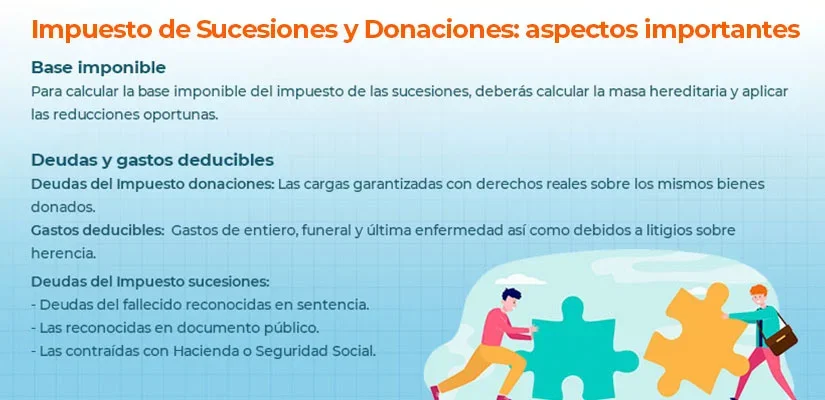 Impuesto de Sucesiones y Donaciones: aspectos importantes

Base imponible
Para calcular la base imponible del impuesto de las sucesiones, deberás calcular la masa hereditaria y aplicar las reducciones oportunas.

Deudas y gastos deducibles
Deudas del Impuesto donaciones: Las cargas garantizadas con derechos reales sobre los mismos bienes donados.
Gastos deducibles: Gastos de entiero, funeral y última enfermedad así como debidos a litigios sobre herencia.

Deudas del Impuesto sucesiones:
- Deudas del fallecido reconocidas en sentencia.
- Las reconocidas en documento público.
- Las contraídas con Hacienda o Seguridad Social.